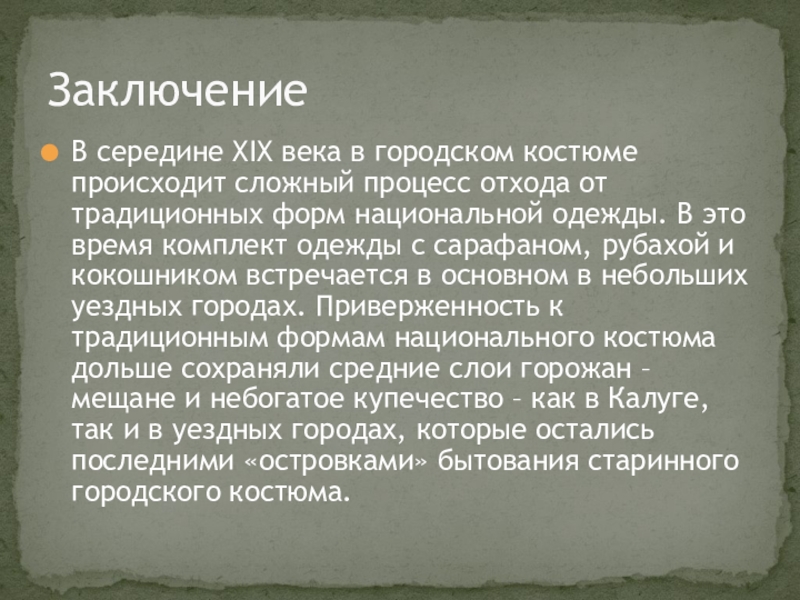 Заключение

В середине XIX века в городском костюме происходит сложный процесс отхода от традиционных форм национальной одежды. В это время комплект одежды с сарафаном, рубахой и кокошником встречается в основном в небольших уездных городах. Приверженность к традиционным формам национального костюма дольше сохраняли средние слои горожан – мещане и небогатое купечество – как в Калуге, так и в уездных городах, которые остались последними «островками» бытования старинного городского костюма.